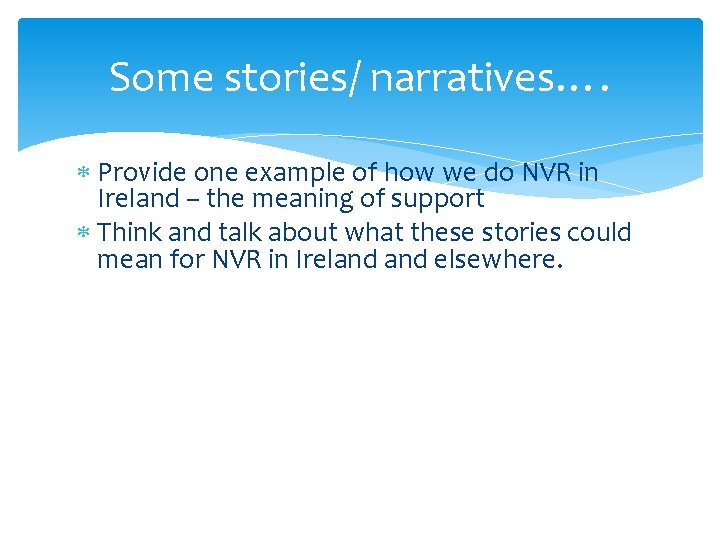 Some stories/ narratives….

* Provide one example of how we do NVR in Ireland – the meaning of support
* Think and talk about what these stories could mean for NVR in Ireland and elsewhere.